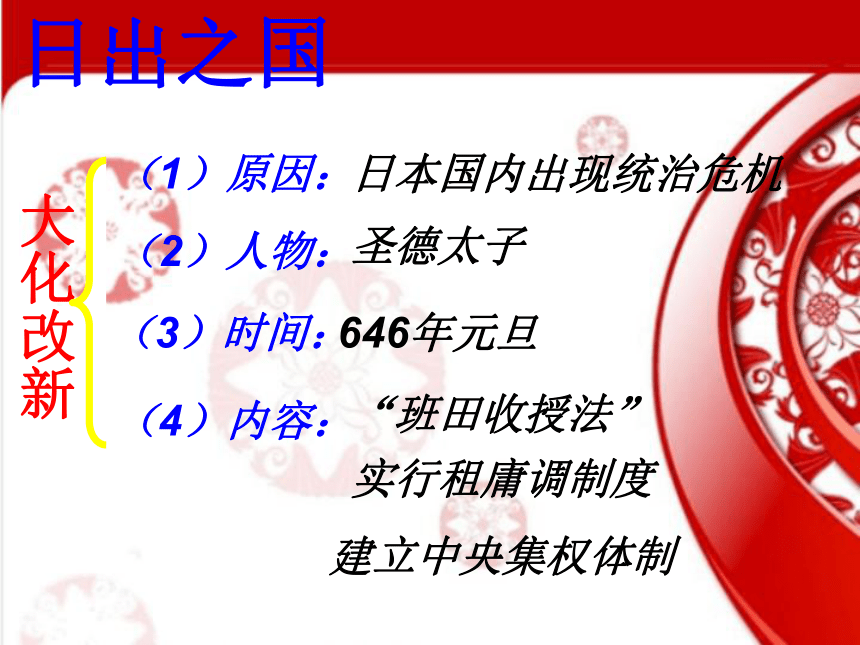 日出之国

大化改新

（1）原因：日本国内出现统治危机

（2）人物：圣德太子

（3）时间：646年元旦

（4）内容：“班田收授法”
实行租庸调制度
建立中央集权体制